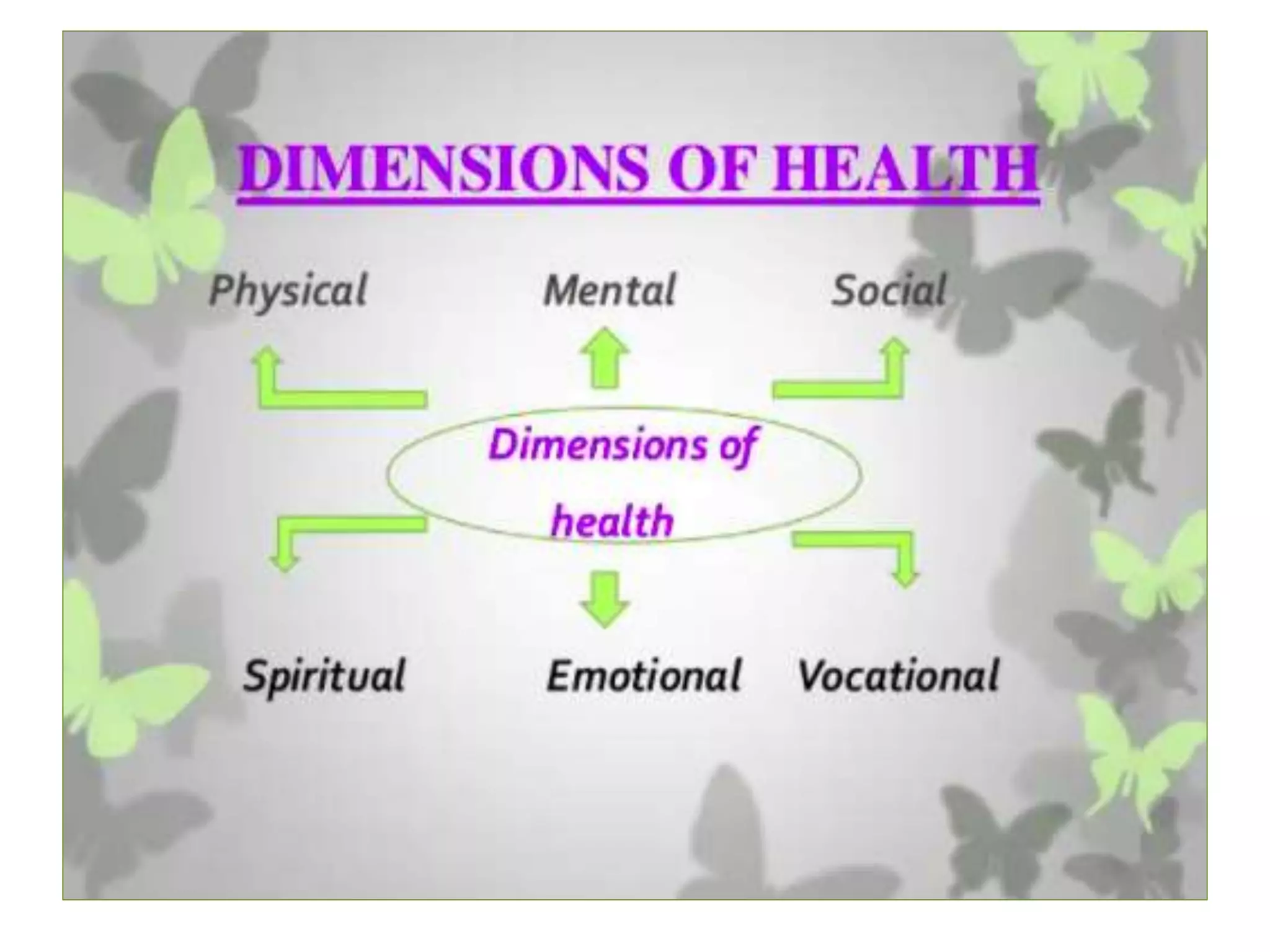 DIMENSIONS OF HEALTH

Physical

Mental

Social

Dimensions of health

Spiritual

Emotional

Vocational